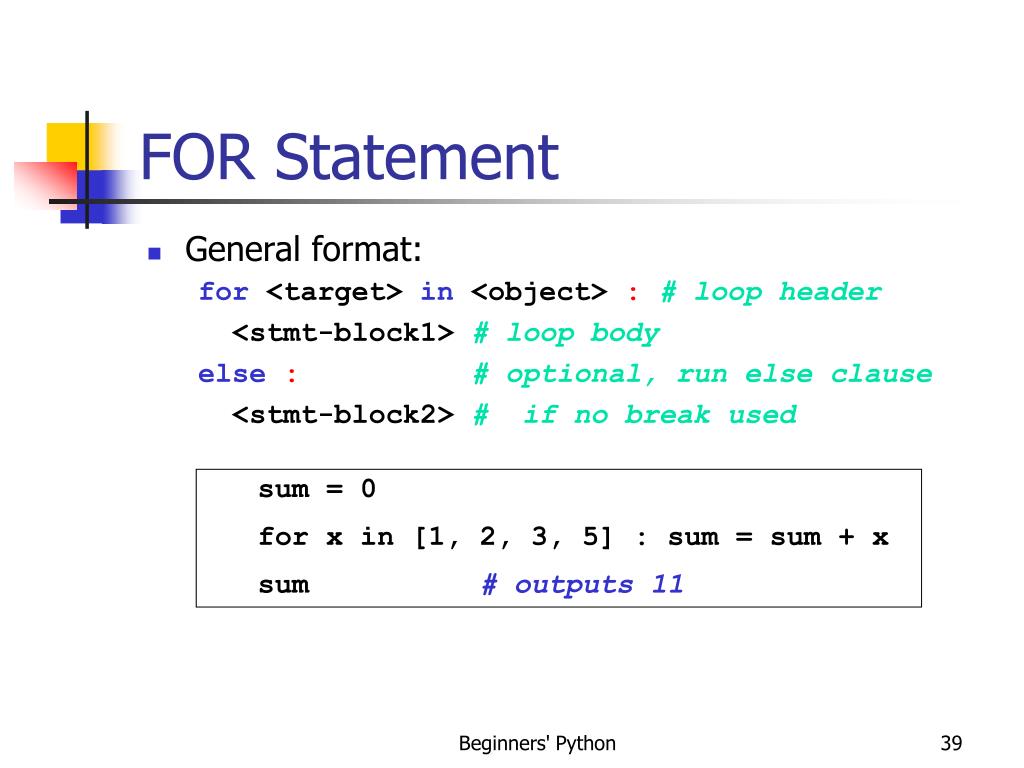 FOR Statement

General format:

for <target> in <object> : # loop header
  <stmt-block1> # loop body
else :          # optional, run else clause
  <stmt-block2> #  if no break used

sum = 0
for x in [1, 2, 3, 5] : sum = sum + x
sum          # outputs 11

Beginners' Python

39